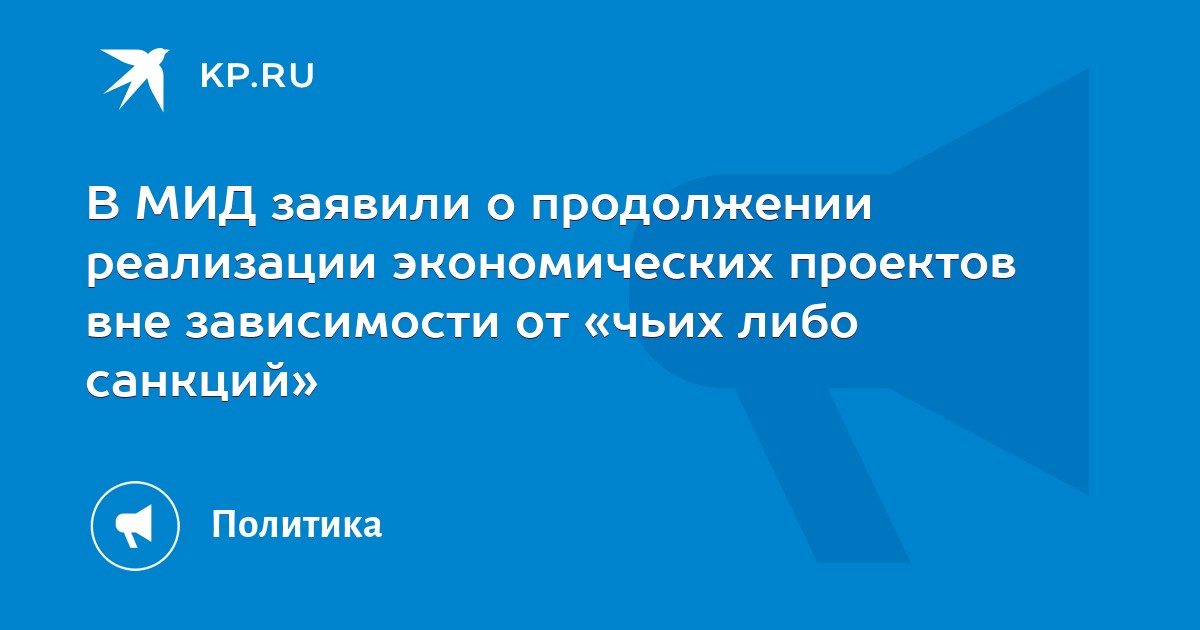 KP.RU

В МИД заявили о продолжении реализации экономических проектов вне зависимости от «чьих либо санкций»

Политика